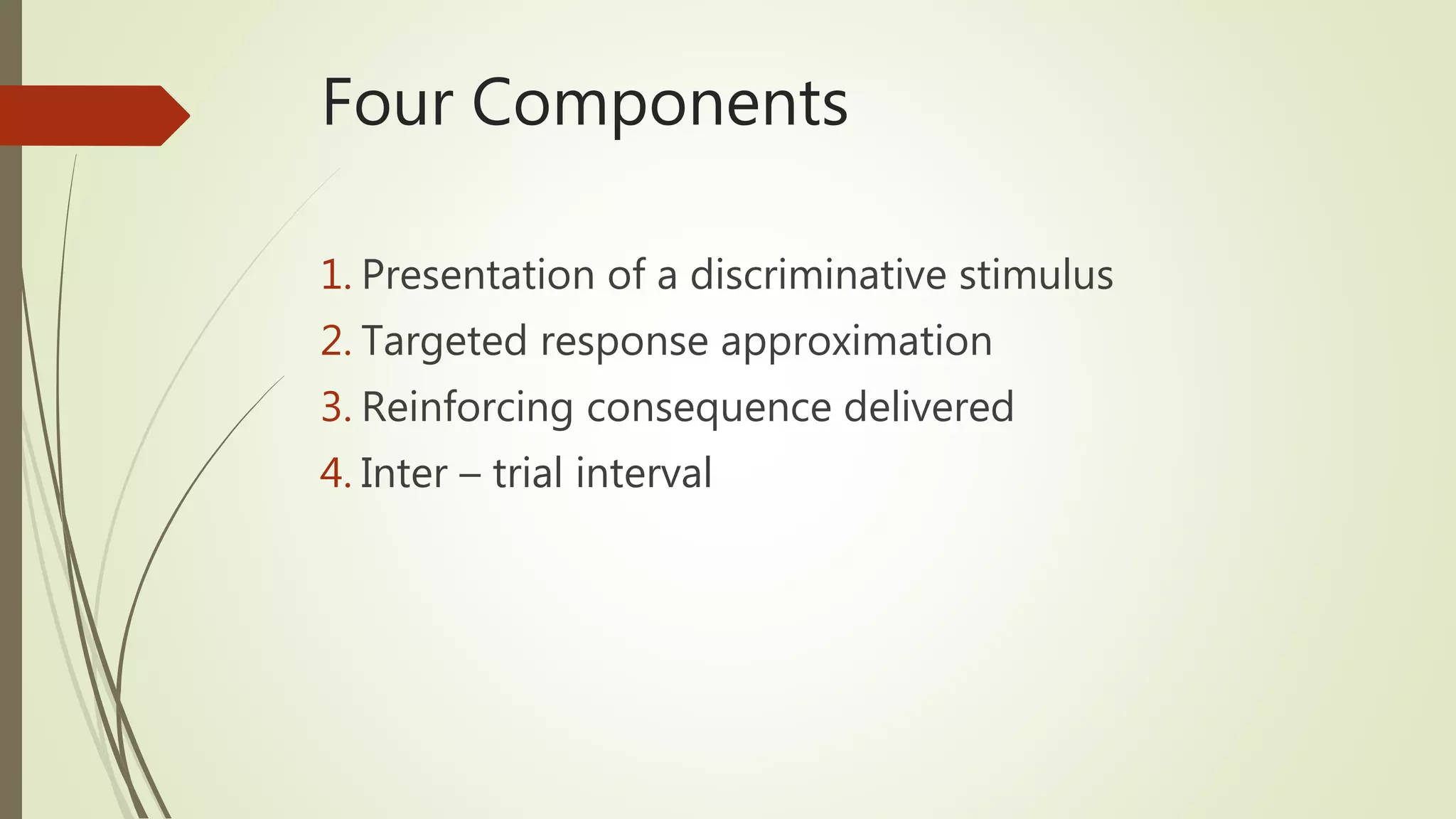 Four Components

1. Presentation of a discriminative stimulus
2. Targeted response approximation
3. Reinforcing consequence delivered
4. Inter – trial interval